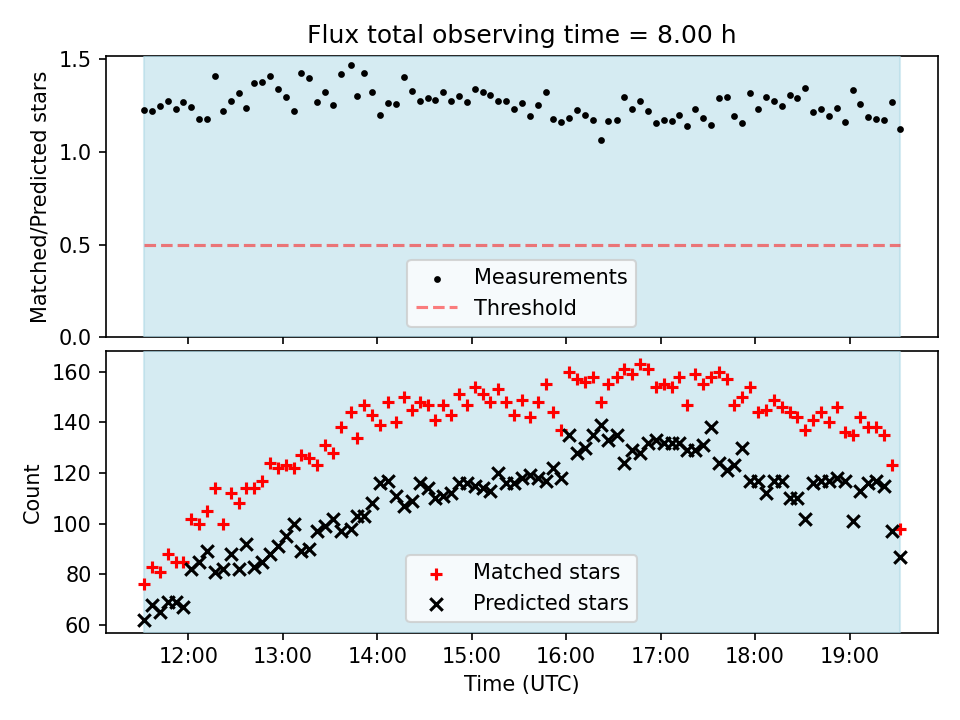 Flux total observing time = 8.00 h

Matched/Predicted stars

1.5
1.0
0.5
0.0

Measurements
Threshold

Count

160
140
120
100
80
60

Matched stars
Predicted stars

12:00 13:00 14:00 15:00 16:00 17:00 18:00 19:00

Time (UTC)